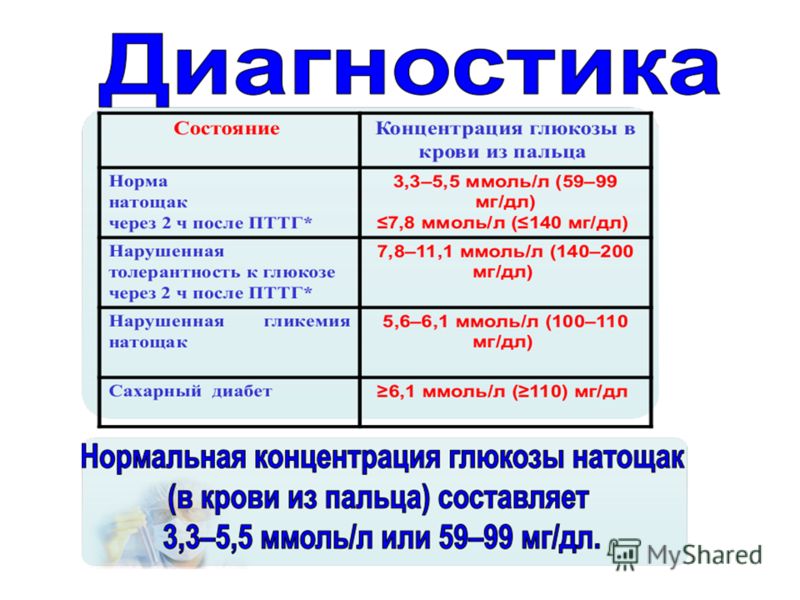 Диагностика

| Состояние | Концентрация глюкозы в крови из пальца |
|---|---|
| Норма натощак через 2 ч после ПТТГ* | 3,3–5,5 ммоль/л (59–99 мг/дл) ≤7,8 ммоль/л (≤140 мг/дл) |
| Нарушенная толерантность к глюкозе через 2 ч после ПТТГ* | 7,8–11,1 ммоль/л (140–200 мг/дл) |
| Нарушенная гликемия натощак | 5,6–6,1 ммоль/л (100–110 мг/дл) |
| Сахарный диабет | ≥6,1 ммоль/л (≥110) мг/дл |

Нормальная концентрация глюкозы натощак (в крови из пальца) составляет 3,3–5,5 ммоль/л или 59–99 мг/дл.

MyShared